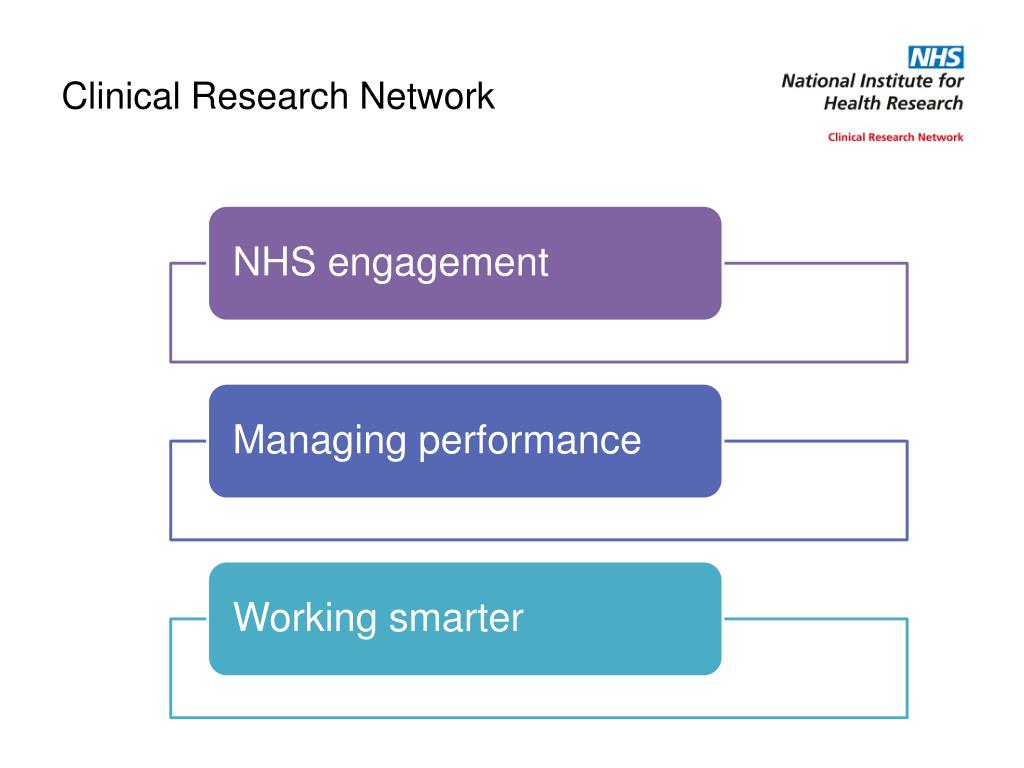 Clinical Research Network

NHS
National Institute for Health Research
Clinical Research Network

NHS engagement

Managing performance

Working smarter